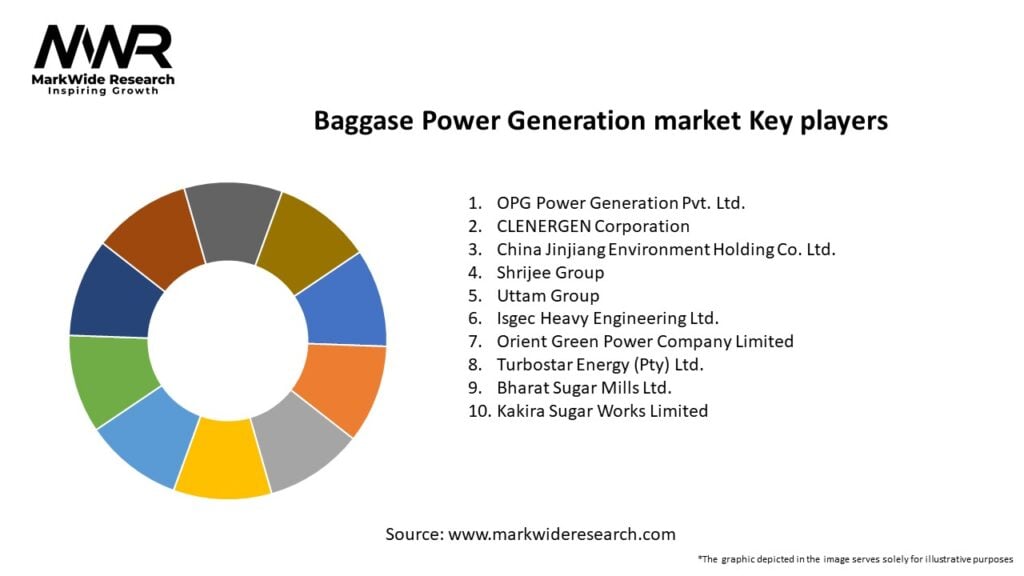 MWR
MarkWide Research
Inspiring Growth

Baggase Power Generation market Key players

1. OPG Power Generation Pvt. Ltd.
2. CLENERGEN Corporation
3. China Jinjiang Environment Holding Co. Ltd.
4. Shrijee Group
5. Uttam Group
6. Isgec Heavy Engineering Ltd.
7. Orient Green Power Company Limited
8. Turbostar Energy (Pty) Ltd.
9. Bharat Sugar Mills Ltd.
10. Kakira Sugar Works Limited

Source: www.markwideresearch.com

*The graphic depicted in the image serves solely for illustrative purposes